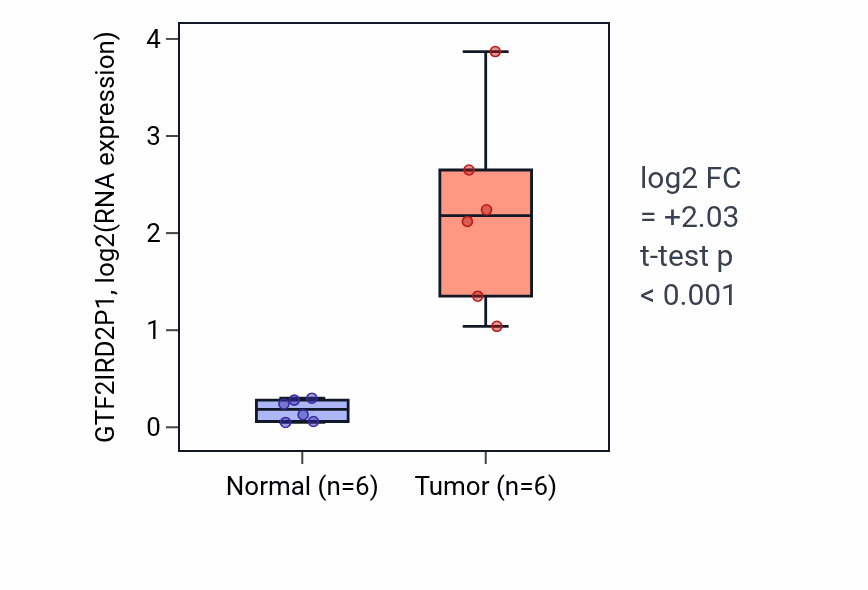 GTF2IRD2P1, log2(RNA expression)

4
3
2
1
0

Normal (n=6)
Tumor (n=6)

log2 FC
= +2.03
t-test p
< 0.001